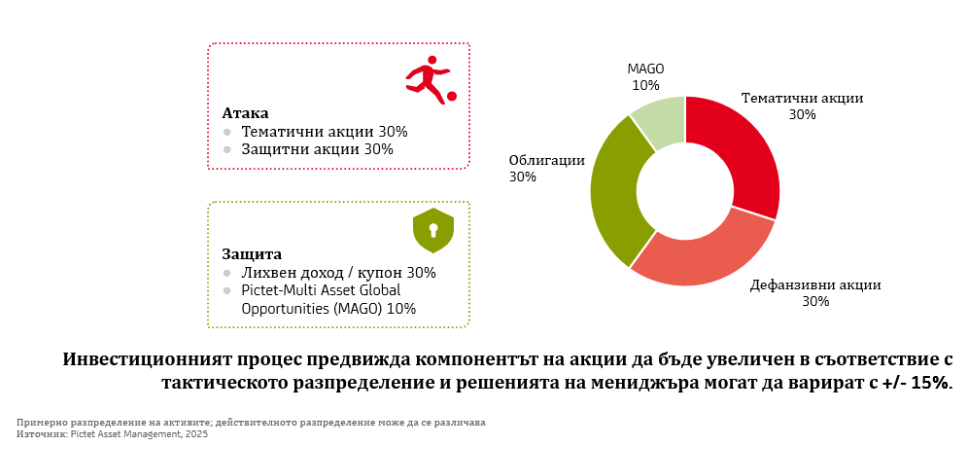 Атака
Тематични акции 30%
Защитни акции 30%

Защита
Лихвен доход / купон 30%
Pictet-Multi Asset Global Opportunities (MAGO) 10%

MAGO
10%

Тематични акции
30%

Облигации
30%

Дефанзивни акции
30%

Инвестиционният процес предвижда компонентът на акции да бъде увеличен в съответствие с тактическото разпределение и решенията на мениджъра могат да варират с +/- 15%.

Примерно разпределение на активите; действителното разпределение може да се различава
Източник: Pictet Asset Management, 2025